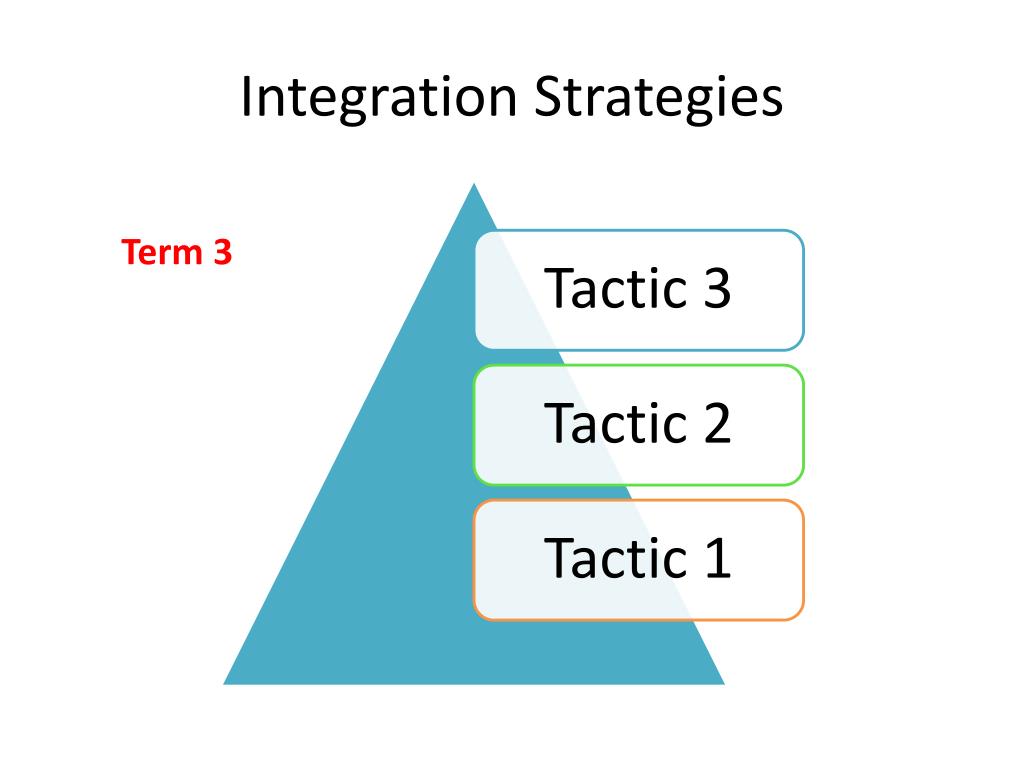 Integration Strategies

Term 3

Tactic 3

Tactic 2

Tactic 1